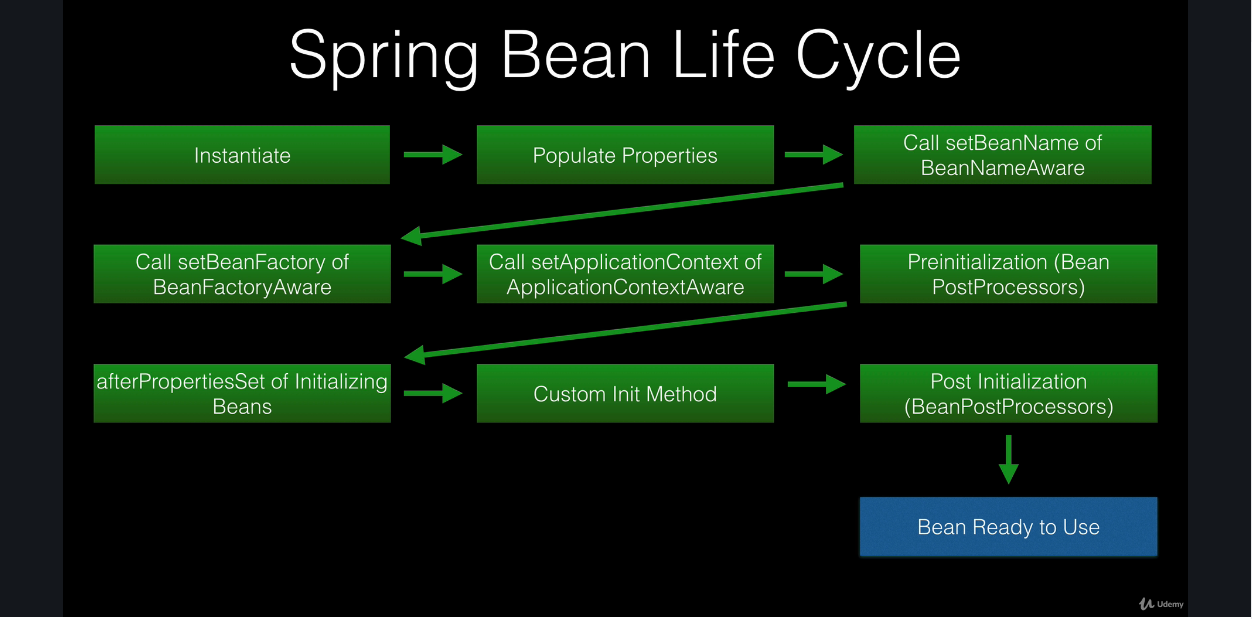 Spring Bean Life Cycle

Instantiate

Populate Properties

Call setBeanName of BeanNameAware

Call setBeanFactory of BeanFactoryAware

Call setApplicationContext of ApplicationContextAware

Preinitialization (Bean PostProcessors)

afterPropertiesSet of Initializing Beans

Custom Init Method

Post Initialization (BeanPostProcessors)

Bean Ready to Use

Udemy